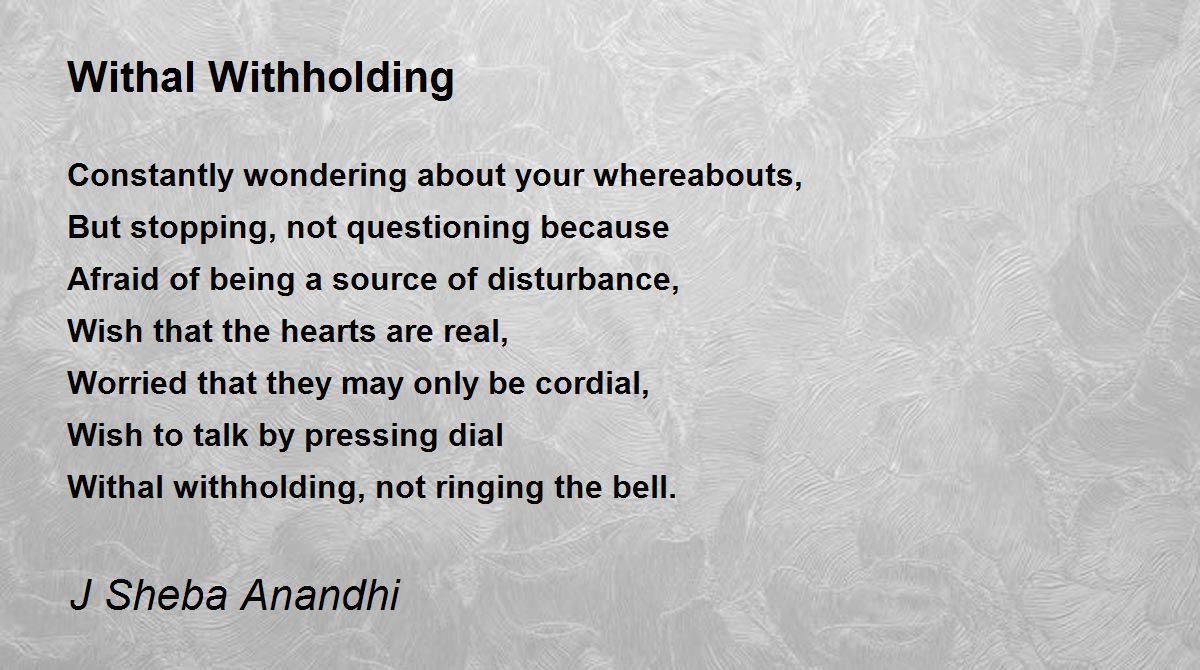 Withal Withholding

Constantly wondering about your whereabouts,
But stopping, not questioning because
Afraid of being a source of disturbance,
Wish that the hearts are real,
Worried that they may only be cordial,
Wish to talk by pressing dial
Withal withholding, not ringing the bell.

J Sheba Anandhi